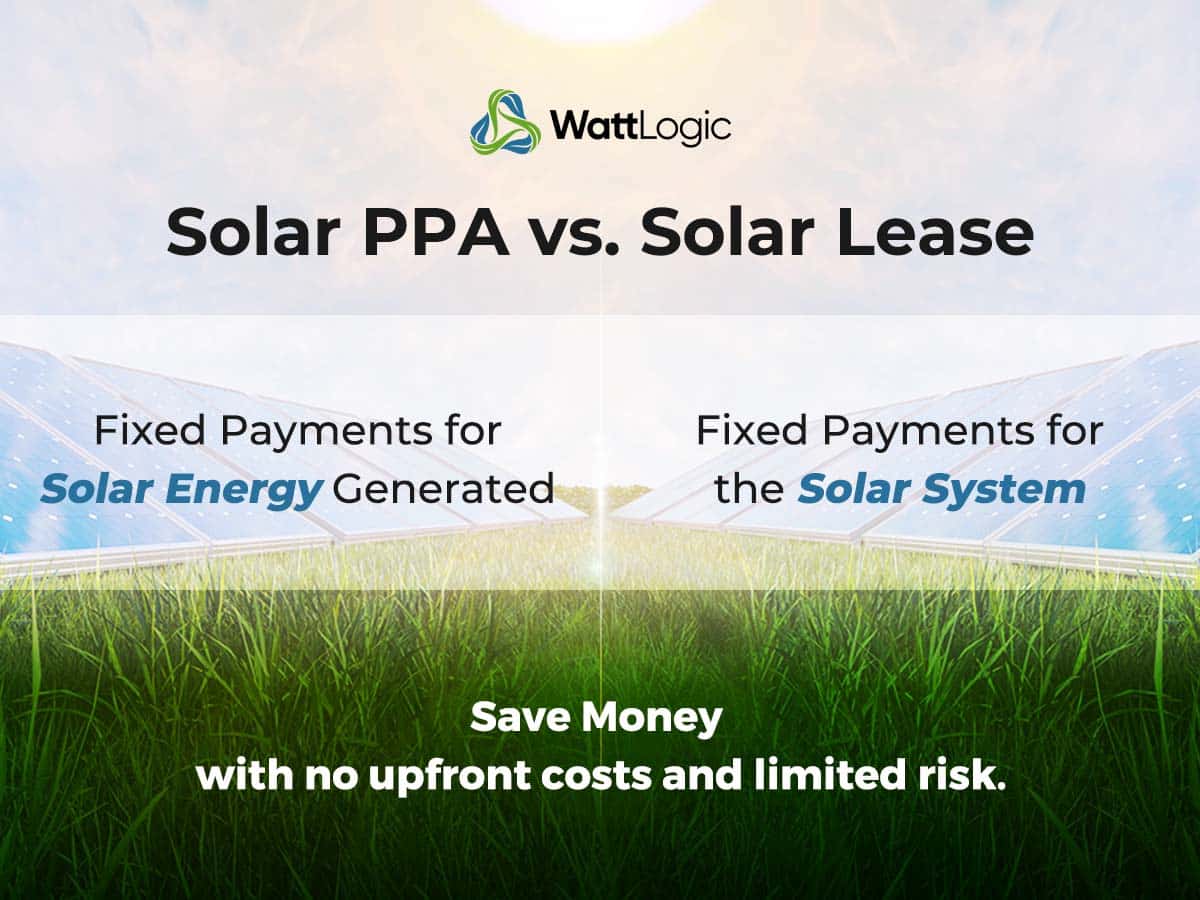 WattLogic

Solar PPA vs. Solar Lease

Fixed Payments for Solar Energy Generated

Fixed Payments for the Solar System

Save Money
with no upfront costs and limited risk.